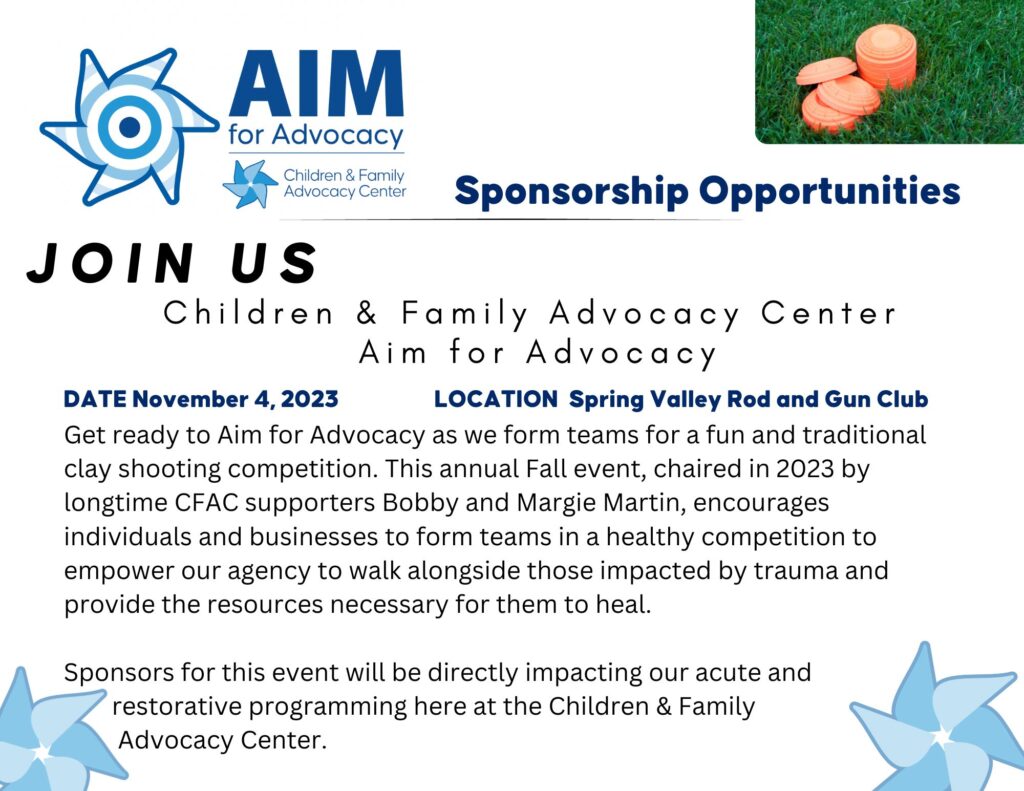 AIM
for Advocacy
Children & Family Advocacy Center

Sponsorship Opportunities

JOIN US

Children & Family Advocacy Center
Aim for Advocacy

DATE November 4, 2023 LOCATION Spring Valley Rod and Gun Club

Get ready to Aim for Advocacy as we form teams for a fun and traditional clay shooting competition. This annual Fall event, chaired in 2023 by longtime CFAC supporters Bobby and Margie Martin, encourages individuals and businesses to form teams in a healthy competition to empower our agency to walk alongside those impacted by trauma and provide the resources necessary for them to heal.

Sponsors for this event will be directly impacting our acute and restorative programming here at the Children & Family Advocacy Center.